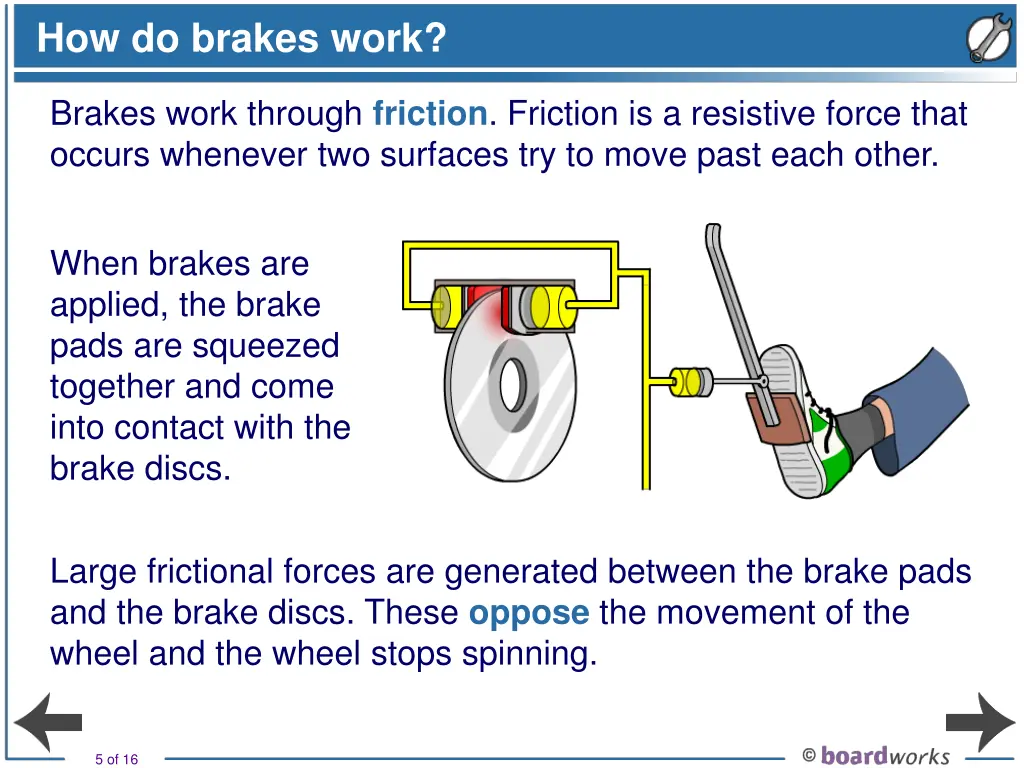 How do brakes work?

Brakes work through friction. Friction is a resistive force that occurs whenever two surfaces try to move past each other.

When brakes are applied, the brake pads are squeezed together and come into contact with the brake discs.

Large frictional forces are generated between the brake pads and the brake discs. These oppose the movement of the wheel and the wheel stops spinning.

5 of 16

© boardworks